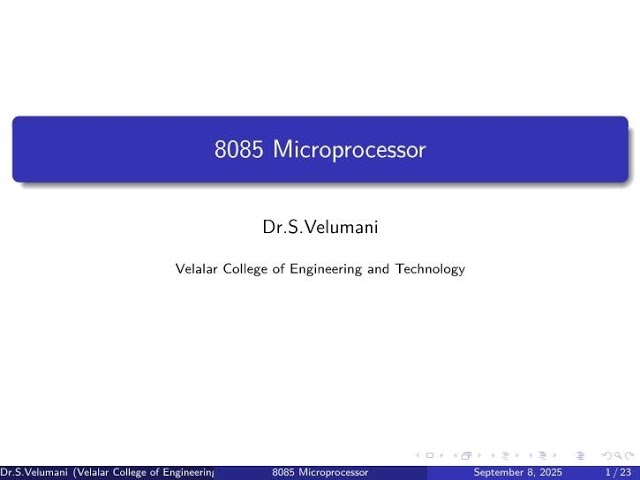 8085 Microprocessor

Dr.S.Velumani

Velalar College of Engineering and Technology

Dr.S.Velumani (Velalar College of Engineering   8085 Microprocessor   September 8, 2025   1 / 23